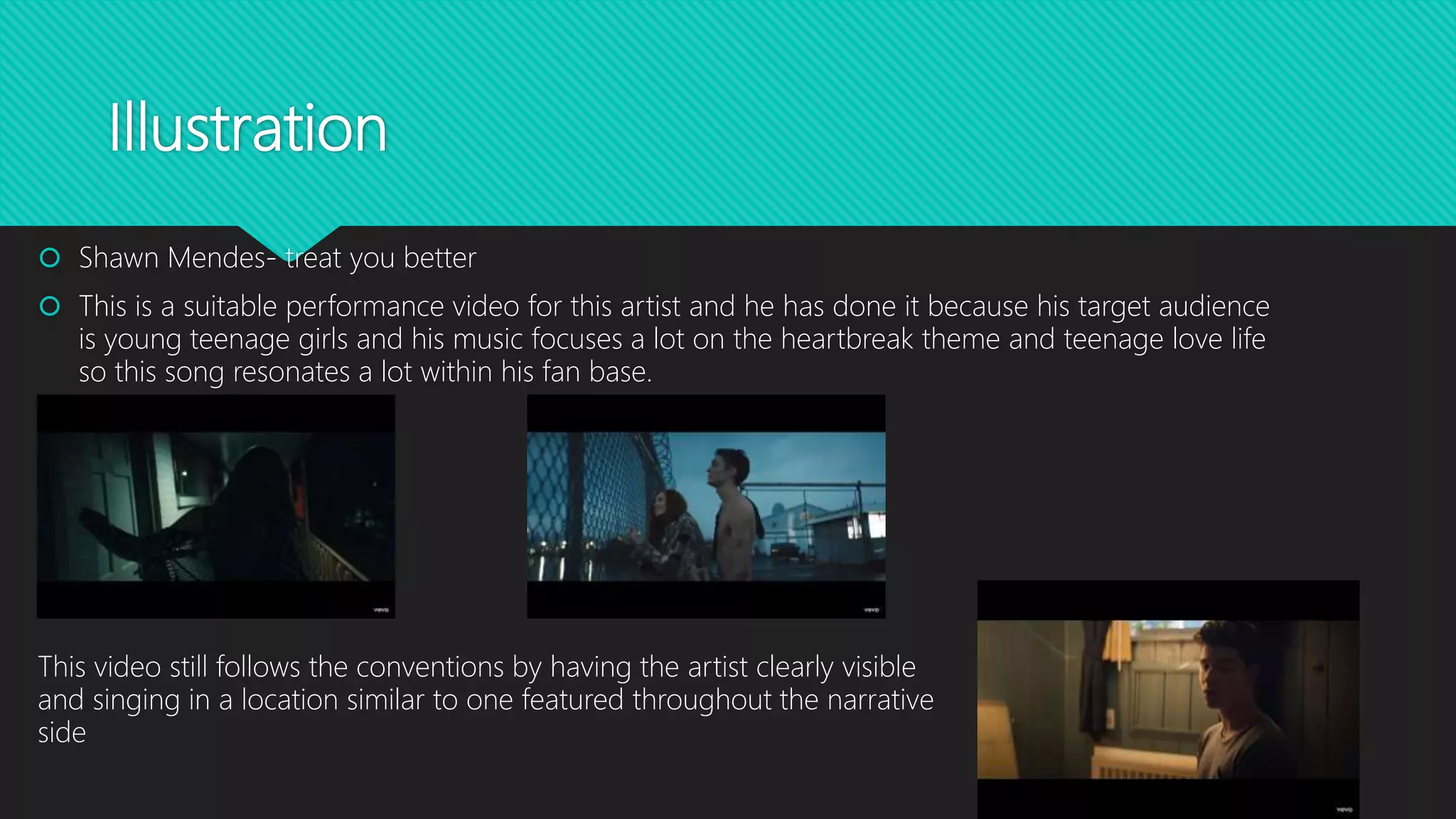 Illustration

Shawn Mendes- treat you better

This is a suitable performance video for this artist and he has done it because his target audience is young teenage girls and his music focuses a lot on the heartbreak theme and teenage love life so this song resonates a lot within his fan base.

vevo

vevo

This video still follows the conventions by having the artist clearly visible and singing in a location similar to one featured throughout the narrative side

vevo